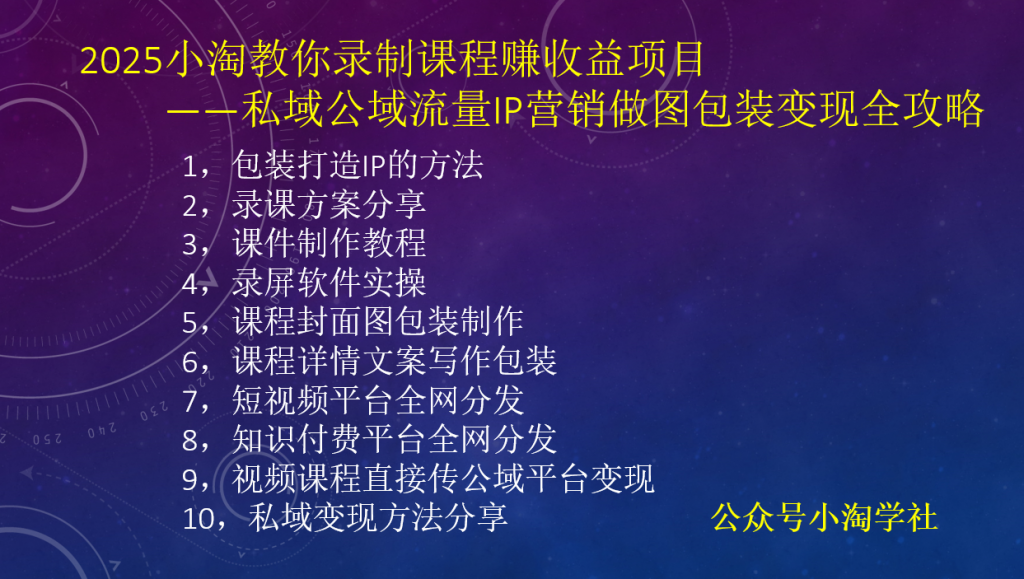 2025小淘教你录制课程赚收益项目
——私域公域流量IP营销做图包装变现全攻略

1，包装打造IP的方法
2，录课方案分享
3，课件制作教程
4，录屏软件实操
5，课程封面图包装制作
6，课程详情文案写作包装
7，短视频平台全网分发
8，知识付费平台全网分发
9，视频课程直接传公域平台变现
10，私域变现方法分享

公众号小淘学社